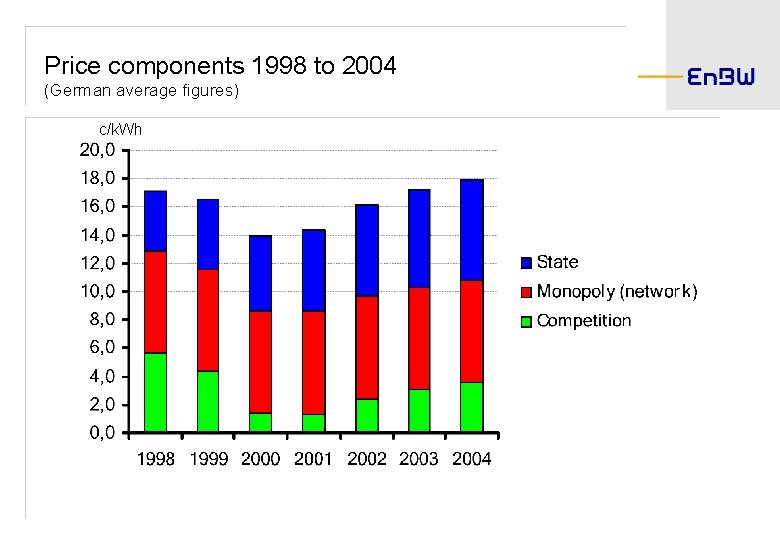 Price components 1998 to 2004
(German average figures)

EnBW

c/kWh
20,0
18,0
16,0
14,0
12,0
10,0
8,0
6,0
4,0
2,0
0,0

1998 1999 2000 2001 2002 2003 2004

State
Monopoly (network)
Competition